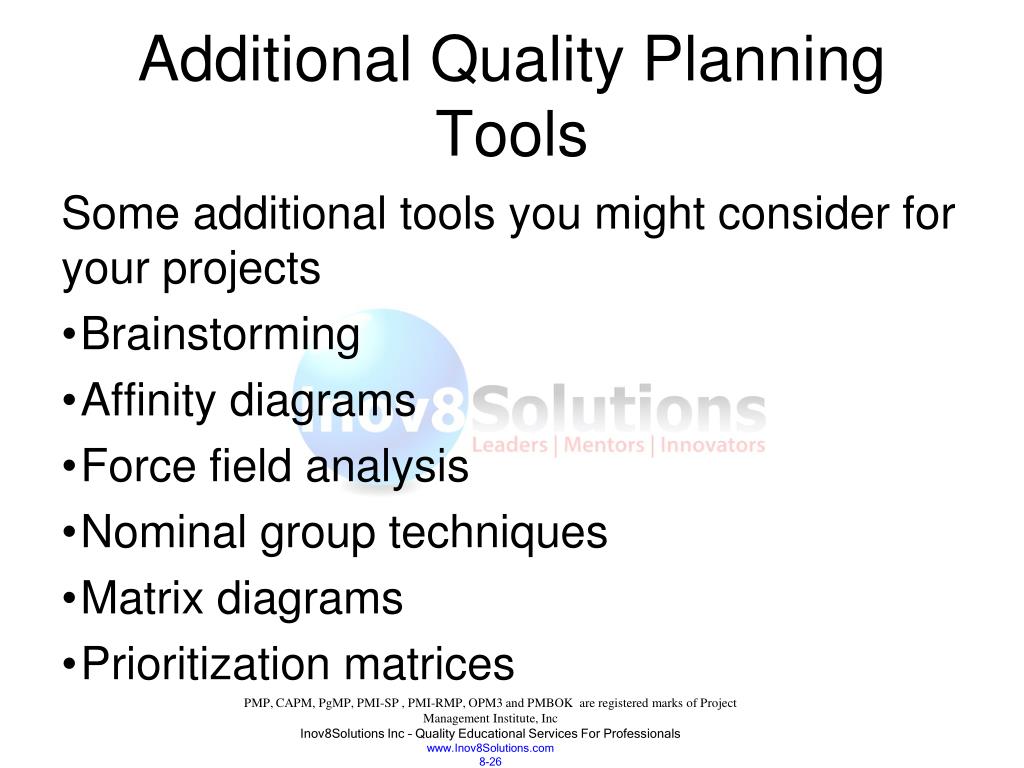 Additional Quality Planning Tools

Some additional tools you might consider for your projects

•Brainstorming

•Affinity diagrams

•Force field analysis

•Nominal group techniques

•Matrix diagrams

•Prioritization matrices

Inov8Solutions
Leaders | Mentors | Innovators

PMP, CAPM, PgMP, PMI-SP , PMI-RMP, OPM3 and PMBOK are registered marks of Project Management Institute, Inc
Inov8Solutions Inc - Quality Educational Services For Professionals
www.Inov8Solutions.com
8-26